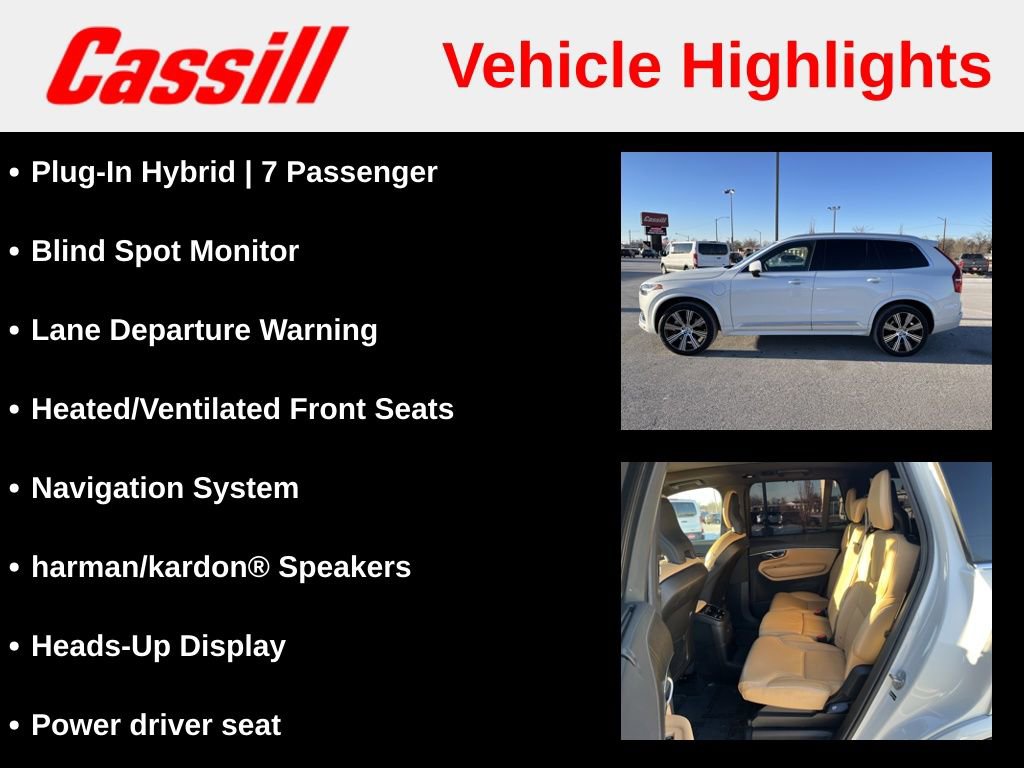 Cassill

Vehicle Highlights

• Plug-In Hybrid | 7 Passenger
• Blind Spot Monitor
• Lane Departure Warning
• Heated/Ventilated Front Seats
• Navigation System
• harman/kardon® Speakers
• Heads-Up Display
• Power driver seat

Cassill